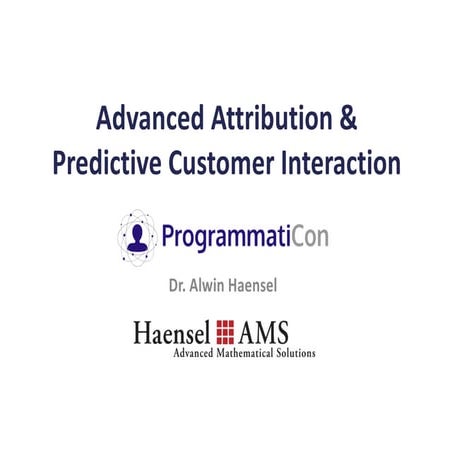 Advanced Attribution & Predictive Customer Interaction

ProgrammatiCon

Dr. Alwin Haensel

Haensel AMS
Advanced Mathematical Solutions